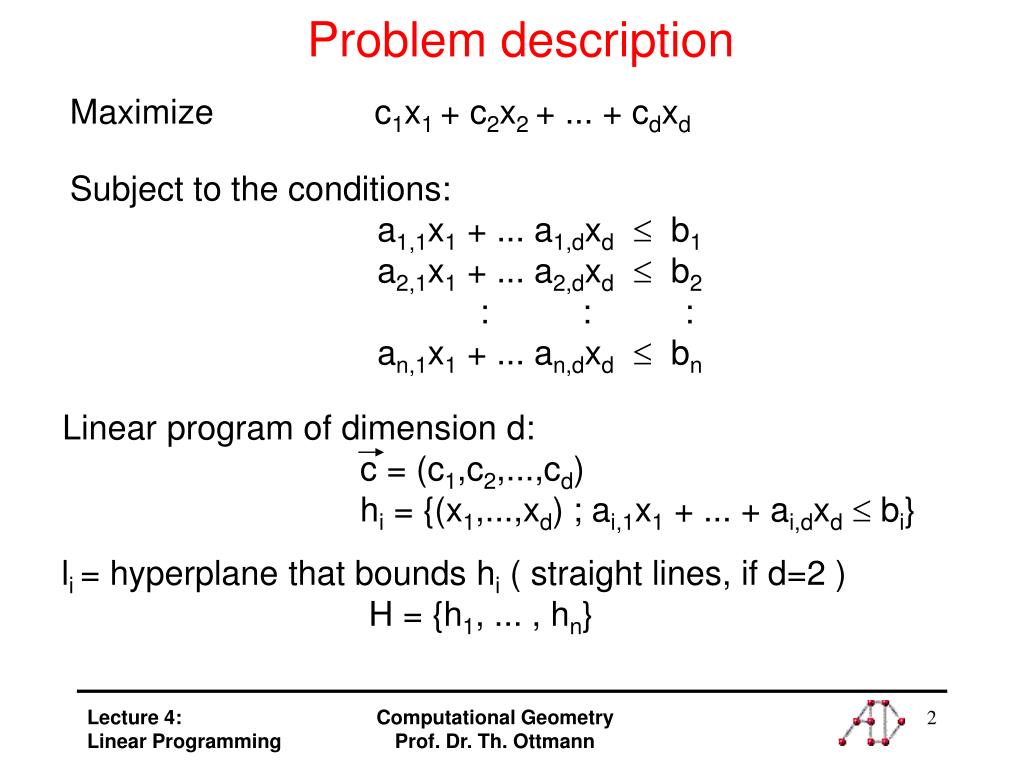 Problem description

Maximize $c_1x_1 + c_2x_2 + ... + c_dx_d$

Subject to the conditions:

$a_{1,1}x_1 + ... a_{1,d}x_d \leq b_1$
$a_{2,1}x_1 + ... a_{2,d}x_d \leq b_2$
: : :
$a_{n,1}x_1 + ... a_{n,d}x_d \leq b_n$

Linear program of dimension d:

$\vec{c} = (c_1,c_2,...,c_d)$
$h_i = \{(x_1,...,x_d) ; a_{i,1}x_1 + ... + a_{i,d}x_d \leq b_i\}$

$l_i$ = hyperplane that bounds $h_i$ ( straight lines, if d=2 )

$H = \{h_1, ... , h_n\}$

Lecture 4:
Linear Programming

Computational Geometry
Prof. Dr. Th. Ottmann

2